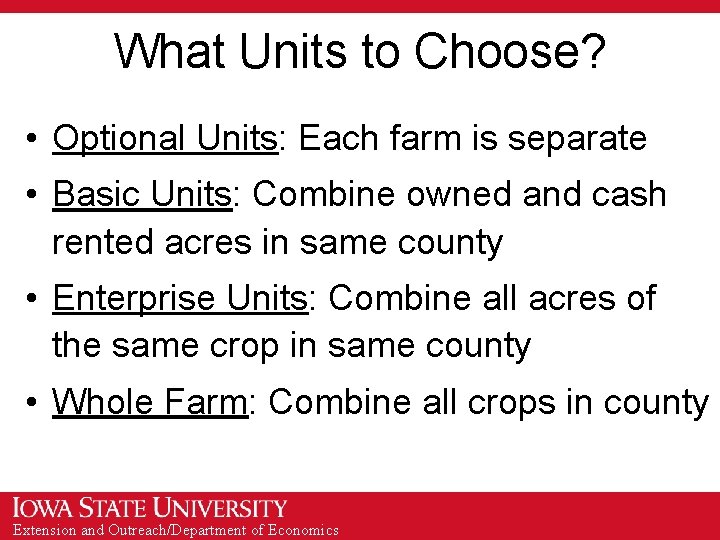 What Units to Choose?

• Optional Units: Each farm is separate

• Basic Units: Combine owned and cash rented acres in same county

• Enterprise Units: Combine all acres of the same crop in same county

• Whole Farm: Combine all crops in county

IOWA STATE UNIVERSITY
Extension and Outreach/Department of Economics